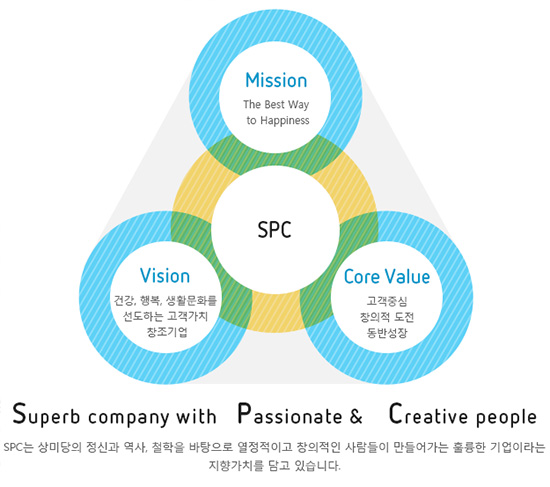 Mission
The Best Way to Happiness

SPC

Vision
건강, 행복, 생활문화를 선도하는 고객가치 창조기업

Core Value
고객중심
창의적 도전
동반성장

Superb company with Passionate & Creative people

SPC는 상미당의 정신과 역사, 철학을 바탕으로 열정적이고 창의적인 사람들이 만들어가는 훌륭한 기업이라는 지향가치를 담고 있습니다.